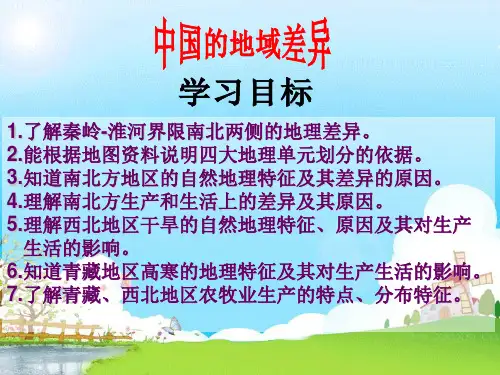 中国的地域差异

学习目标

1.了解秦岭-淮河界限南北两侧的地理差异。
2.能根据地图资料说明四大地理单元划分的依据。
3.知道南北方地区的自然地理特征及其差异的原因。
4.理解南北方生产和生活上的差异及其原因。
5.理解西北地区干旱的自然地理特征、原因及其对生产生活的影响。
6.知道青藏地区高寒的地理特征及其对生产生活的影响。
7.了解青藏、西北地区农牧业生产的特点、分布特征。